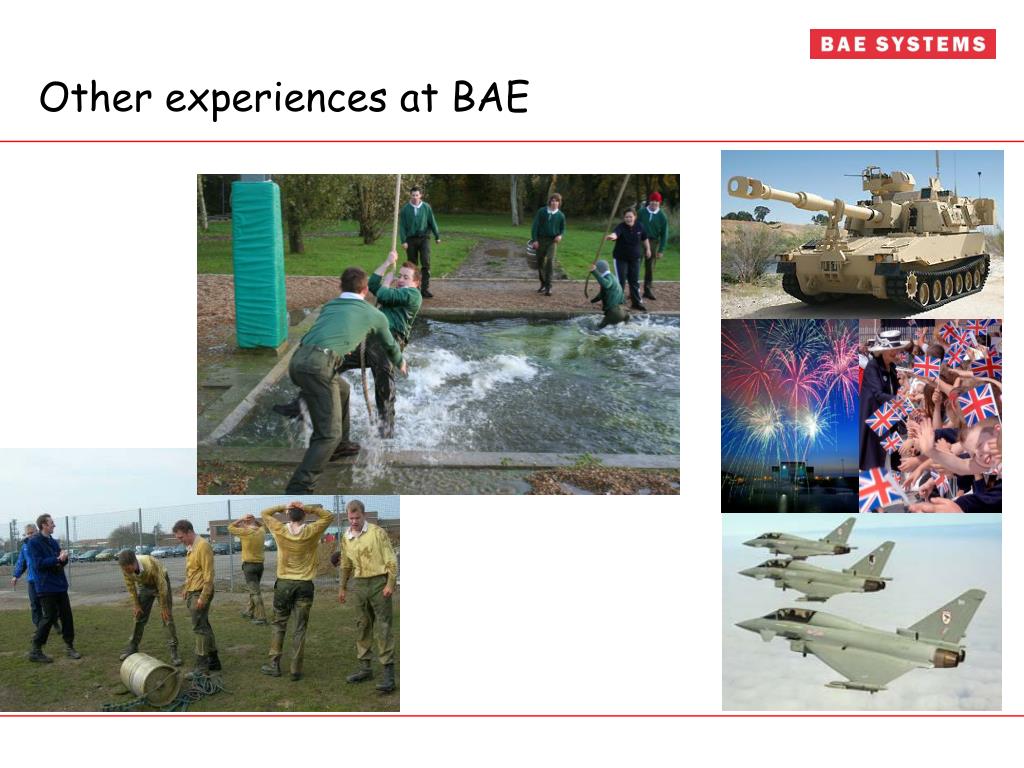 BAE SYSTEMS

Other experiences at BAE